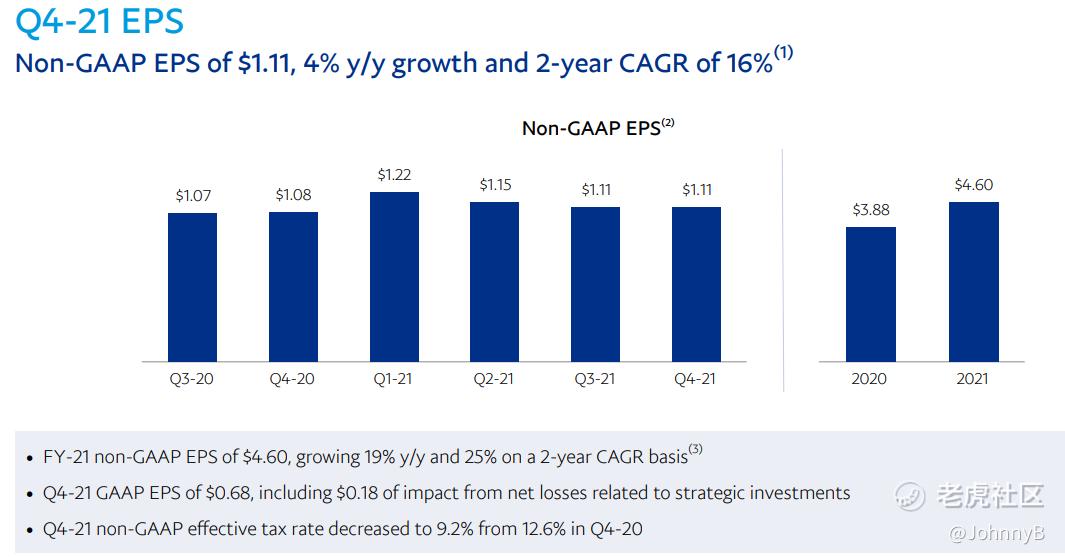 Q4-21 EPS

Non-GAAP EPS of \$1.11, 4% y/y growth and 2-year CAGR of 16%$^{(1)}$

Non-GAAP EPS$^{(2)}$

\$1.07 \$1.08 \$1.22 \$1.15 \$1.11 \$1.11

Q3-20 Q4-20 Q1-21 Q2-21 Q3-21 Q4-21

\$3.88 \$4.60

2020 2021

• FY-21 non-GAAP EPS of \$4.60, growing 19% y/y and 25% on a 2-year CAGR basis$^{(3)}$

• Q4-21 GAAP EPS of \$0.68, including \$0.18 of impact from net losses related to strategic investments

• Q4-21 non-GAAP effective tax rate decreased to 9.2% from 12.6% in Q4-20

老虎社区

@JohnnyB